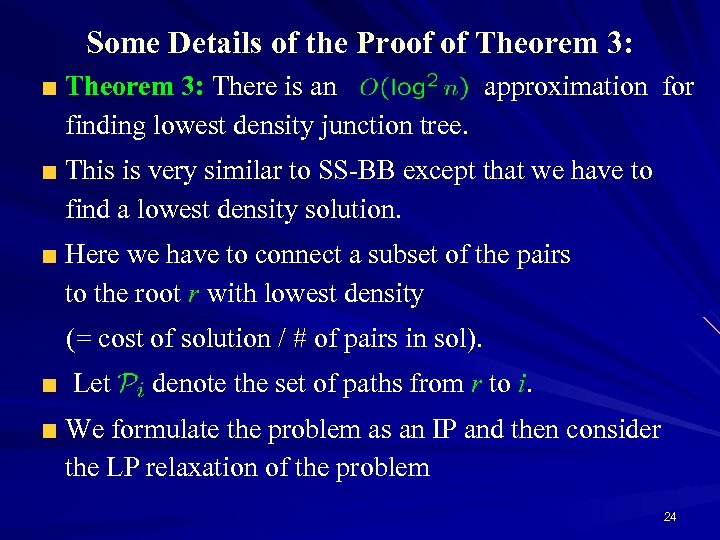 Some Details of the Proof of Theorem 3:

Theorem 3: There is an $O(\log^2 n)$ approximation for finding lowest density junction tree.

This is very similar to SS-BB except that we have to find a lowest density solution.

Here we have to connect a subset of the pairs to the root $r$ with lowest density

(= cost of solution / # of pairs in sol).

Let $\mathcal{P}_i$ denote the set of paths from $r$ to $i$.

We formulate the problem as an IP and then consider the LP relaxation of the problem

24